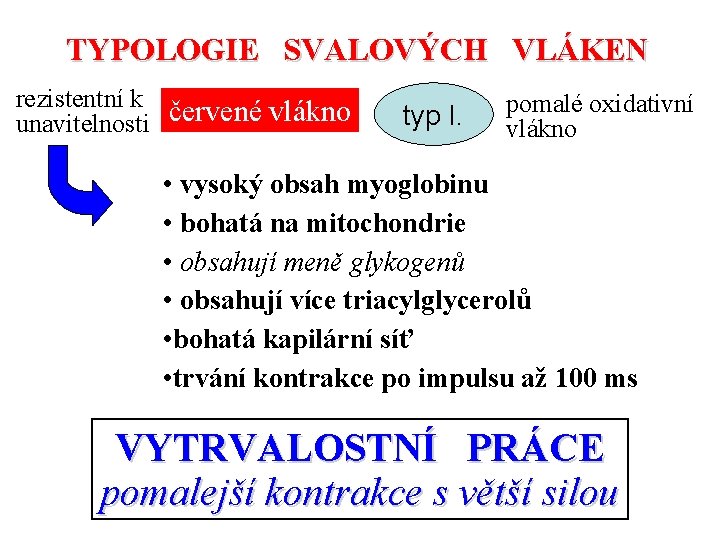 TYPOLOGIE SVALOVÝCH VLÁKEN

rezistentní k unavitelnosti

červené vlákno

typ I.

pomalé oxidativní vlákno

• vysoký obsah myoglobinu
• bohatá na mitochondrie
• obsahují meně glykogenů
• obsahují více triacylglycerolů
•bohatá kapilární síť
•trvání kontrakce po impulsu až 100 ms

VYTRVALOSTNÍ PRÁCE
pomalejší kontrakce s větší silou